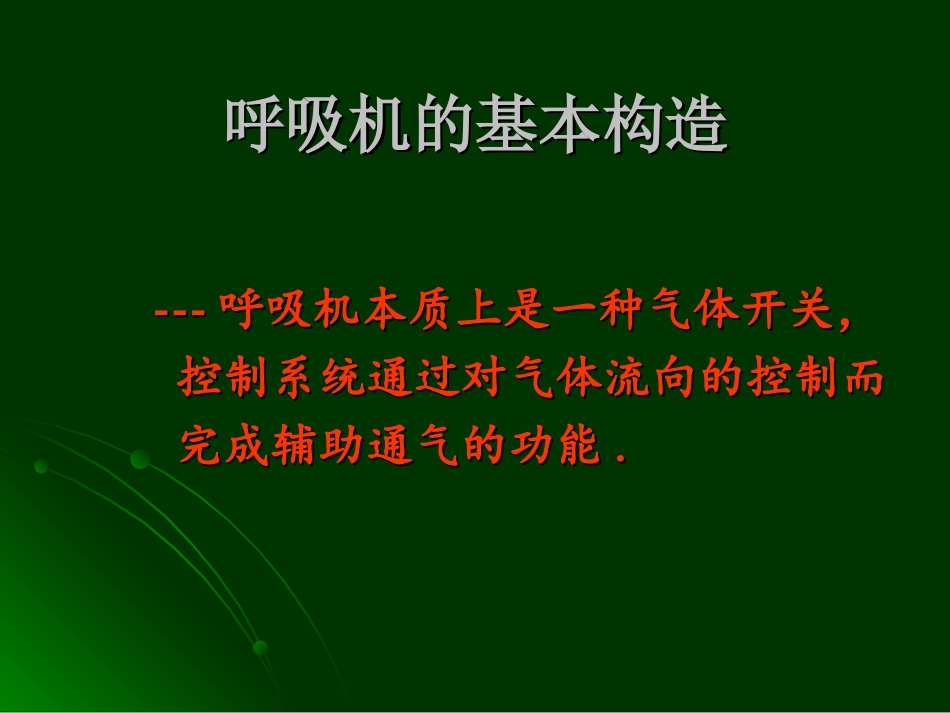 呼吸机的基本构造

--- 呼吸机本质上是一种气体开关，控制系统通过对气体流向的控制而完成辅助通气的功能 .